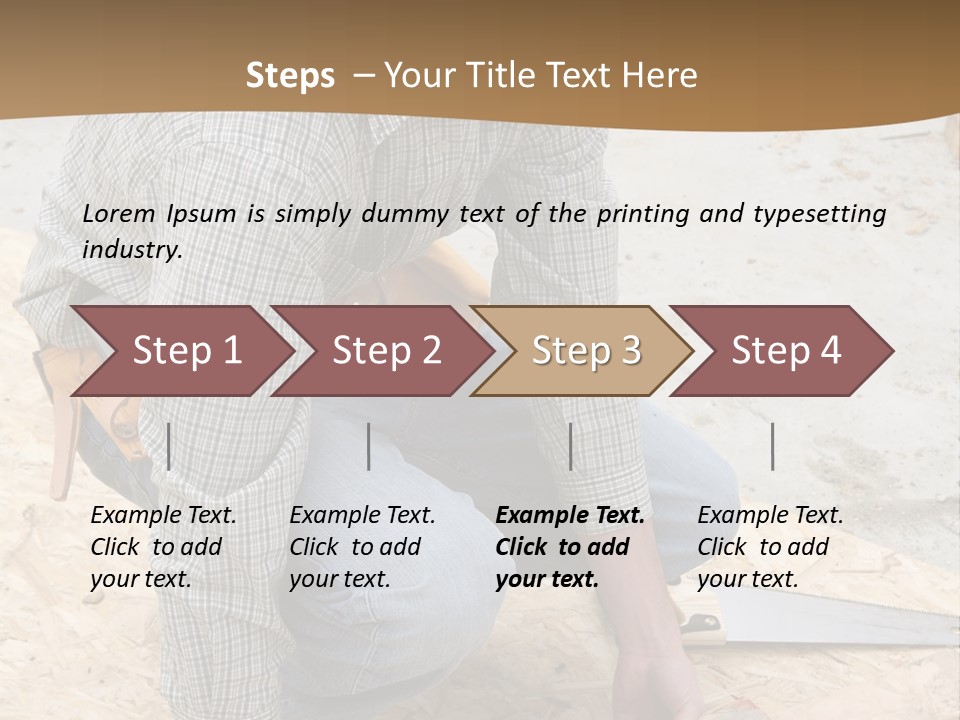 Steps – Your Title Text Here

Lorem Ipsum is simply dummy text of the printing and typesetting industry.

Step 1

Step 2

Step 3

Step 4

Example Text. Click to add your text.

Example Text. Click to add your text.

Example Text. Click to add your text.

Example Text. Click to add your text.